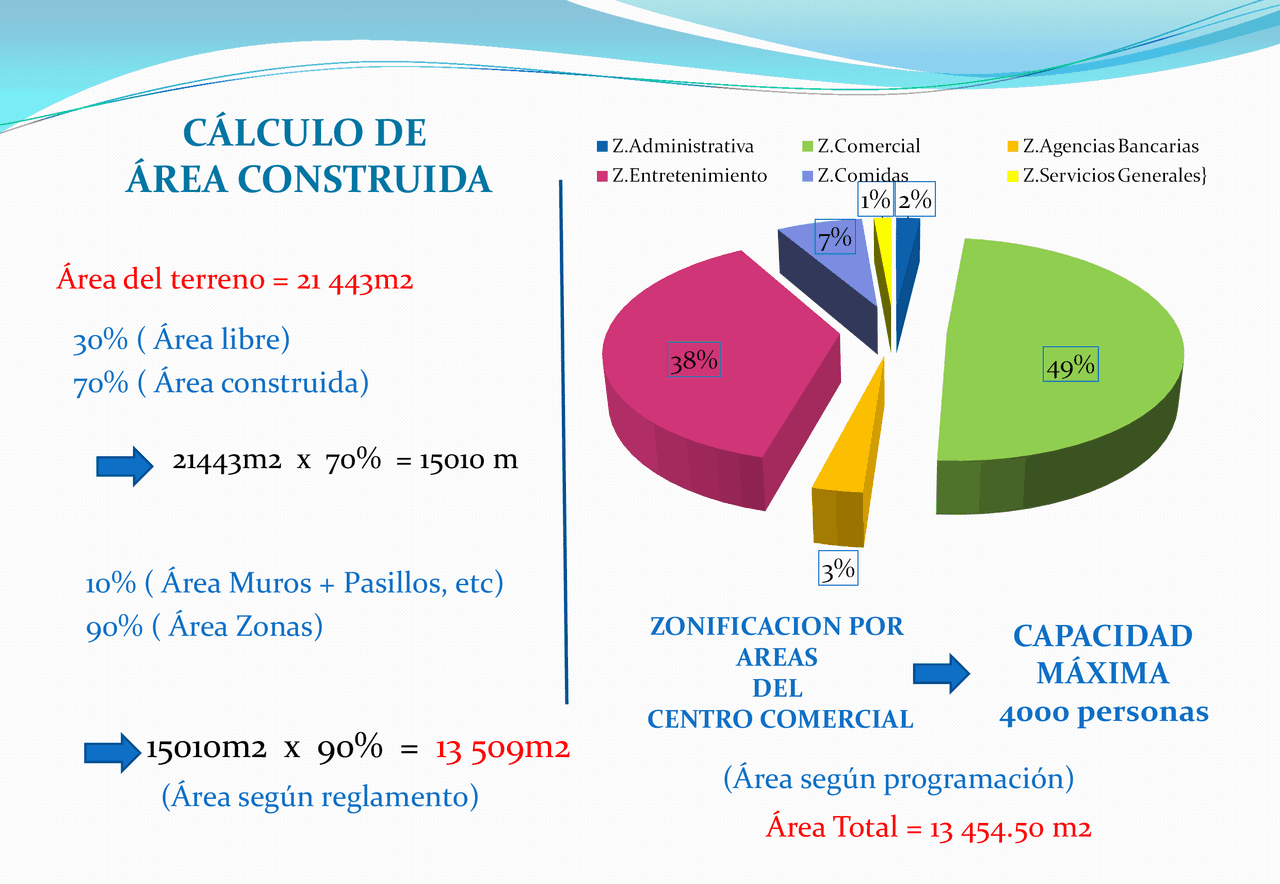 CÁLCULO DE
ÁREA CONSTRUIDA

Área del terreno = 21 443m2

30% ( Área libre)
70% ( Área construida)

21443m2 x 70% = 15010 m

10% ( Área Muros + Pasillos, etc)
90% ( Área Zonas)

15010m2 x 90% = 13 509m2
(Área según reglamento)

Z.Administrativa
Z.Comercial
Z.Agencias Bancarias
Z.Entretenimiento
Z.Comidas
Z.Servicios Generales}

1%
2%
7%
38%
49%
3%

ZONIFICACION POR AREAS DEL CENTRO COMERCIAL

CAPACIDAD MÁXIMA
4000 personas

(Área según programación)
Área Total = 13 454.50 m2